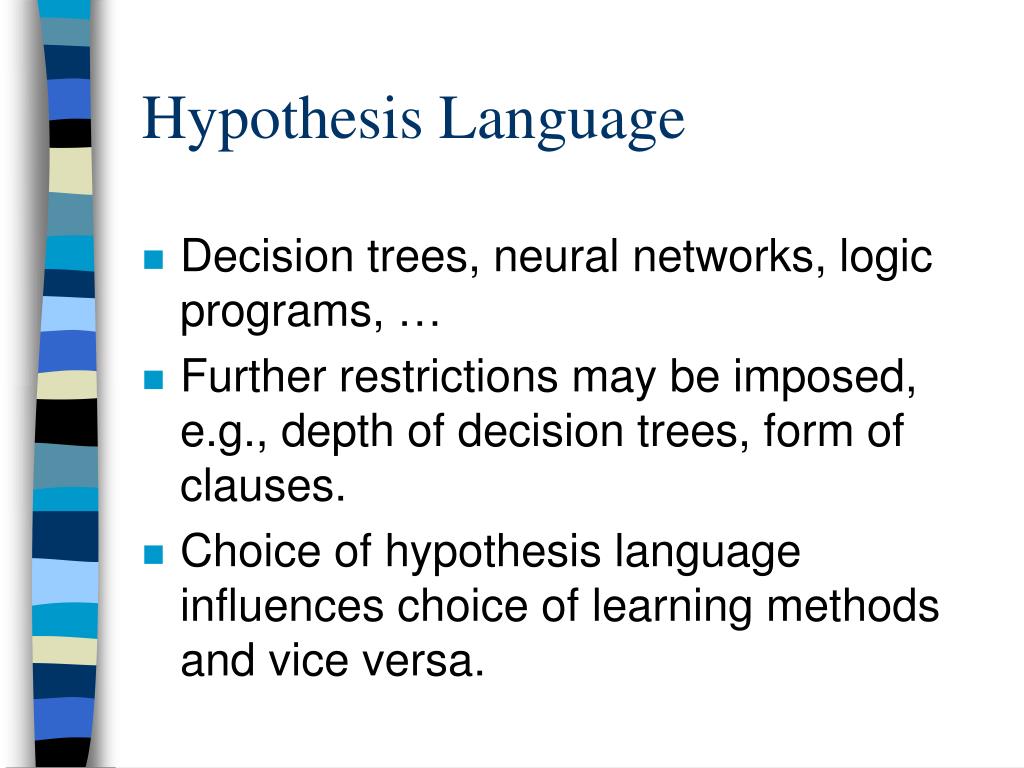 Hypothesis Language

- Decision trees, neural networks, logic programs, …
- Further restrictions may be imposed, e.g., depth of decision trees, form of clauses.
- Choice of hypothesis language influences choice of learning methods and vice versa.